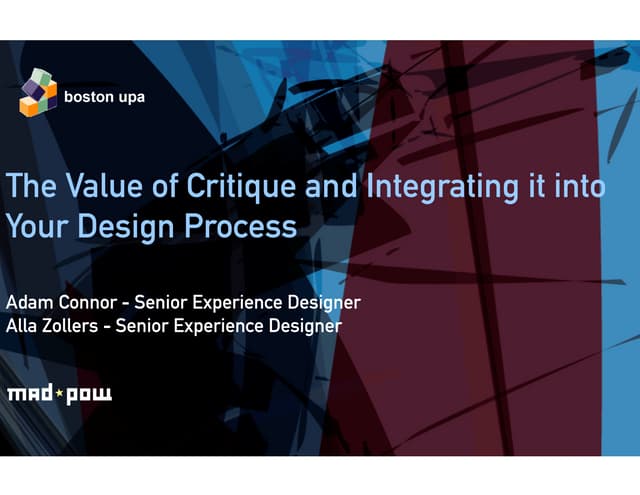 boston upa

The Value of Critique and Integrating it into Your Design Process

Adam Connor - Senior Experience Designer
Alla Zollers - Senior Experience Designer

mad★pow